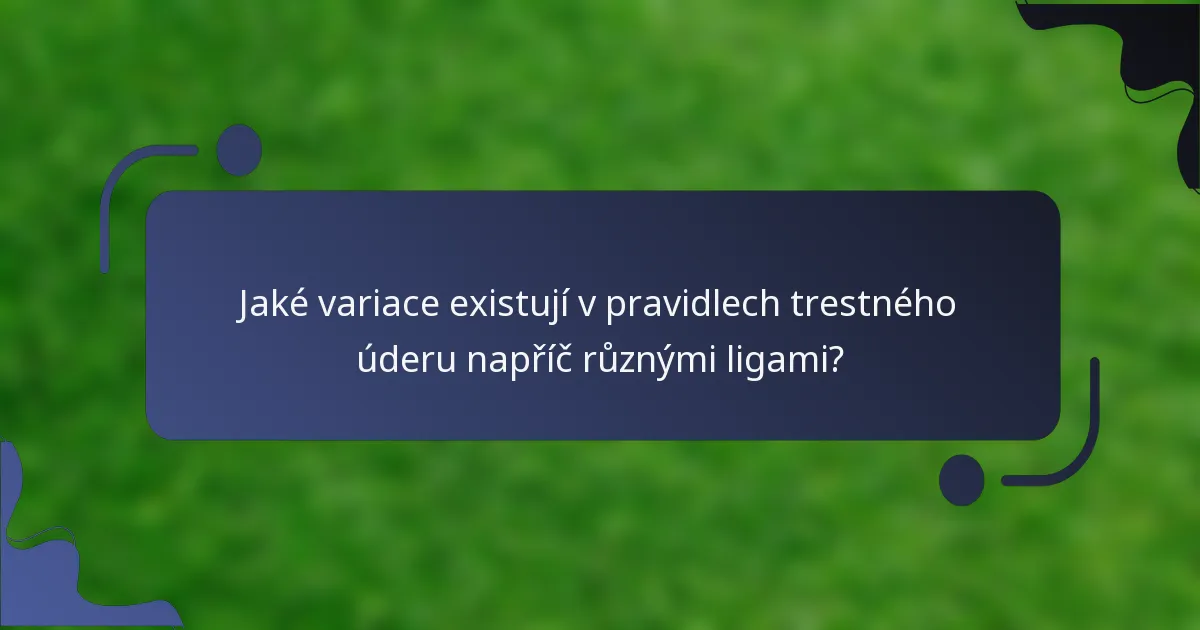 Jaké variace existují v pravidlech trestného úderu napříč různými ligami?